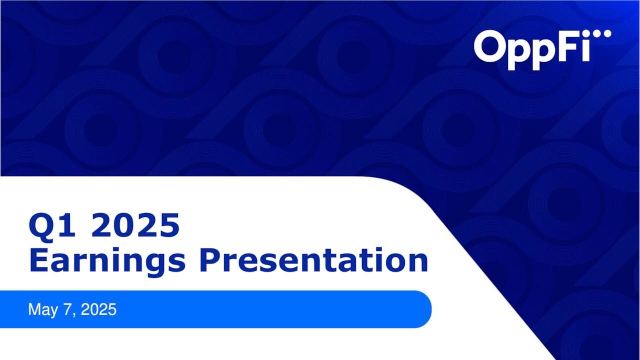 OppFi

Q1 2025
Earnings Presentation

May 7, 2025